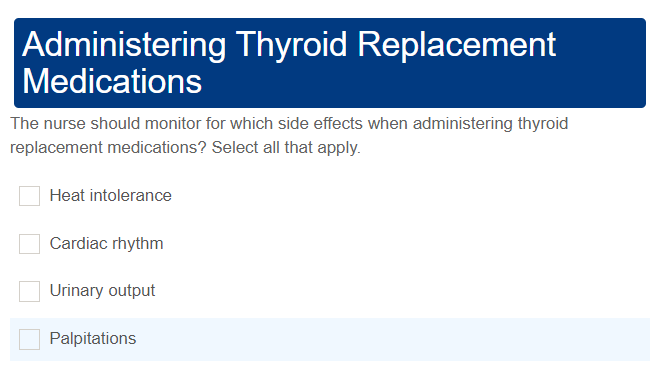 Administering Thyroid Replacement Medications

The nurse should monitor for which side effects when administering thyroid replacement medications? Select all that apply.

Heat intolerance

Cardiac rhythm

Urinary output

Palpitations